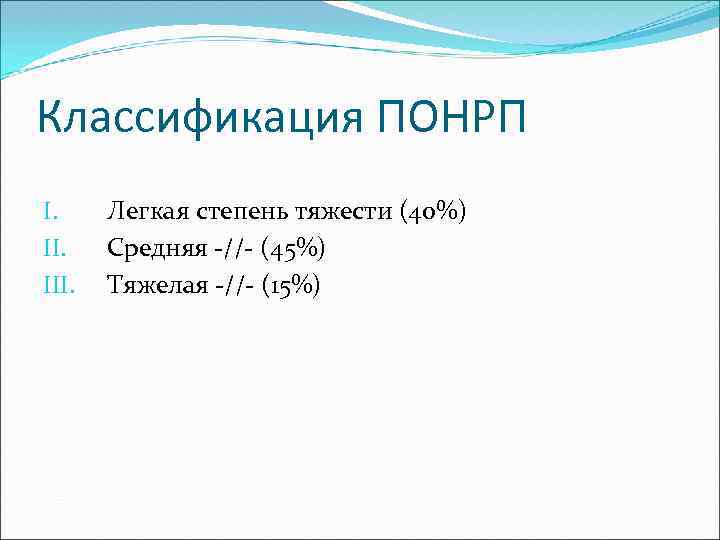 Классификация ПОНРП

I. Легкая степень тяжести (40%)
II. Средняя -//- (45%)
III. Тяжелая -//- (15%)